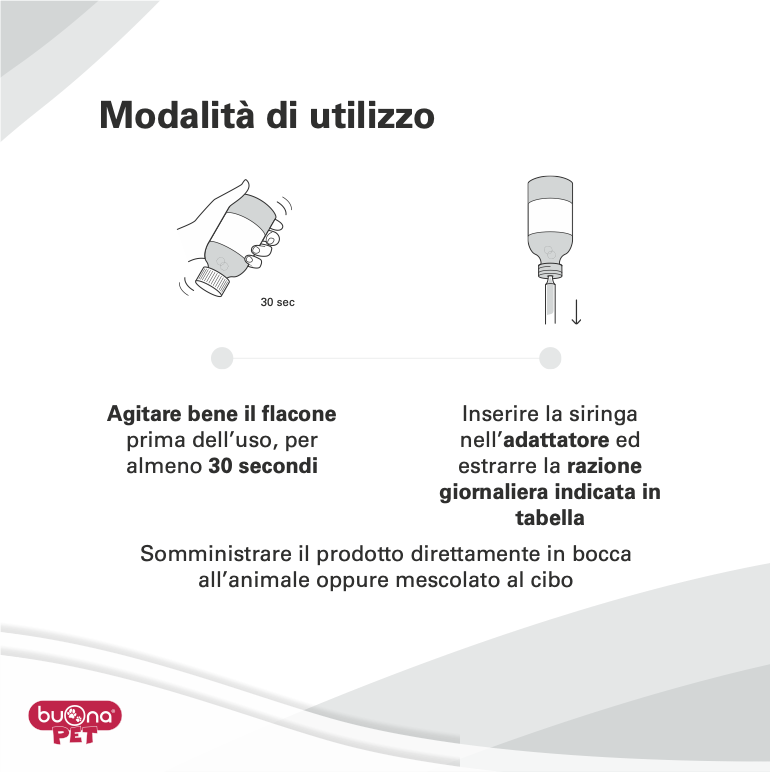 Modalità di utilizzo

30 sec

Agitare bene il flacone prima dell'uso, per almeno 30 secondi

Inserire la siringa nell'adattatore ed estrarre la razione giornaliera indicata in tabella

Somministrare il prodotto direttamente in bocca all'animale oppure mescolato al cibo

buona PET